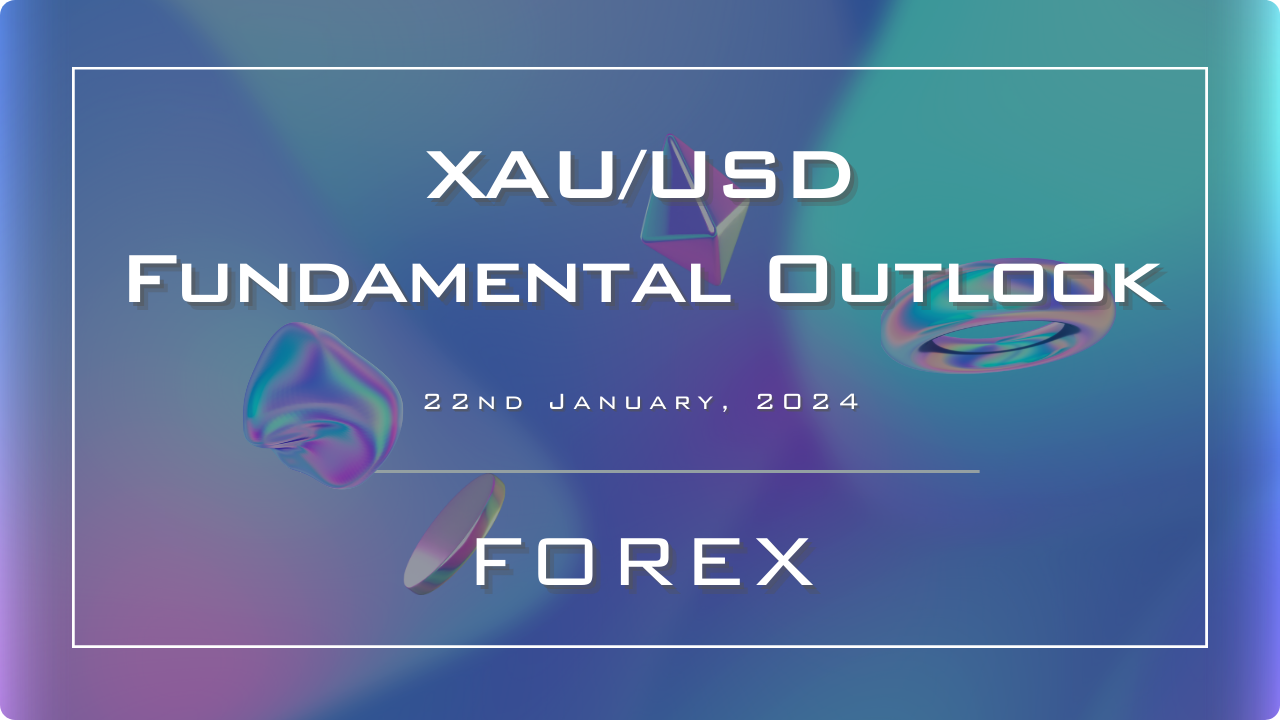 XAU/USD
Fundamental Outlook

22nd January, 2024

FOREX